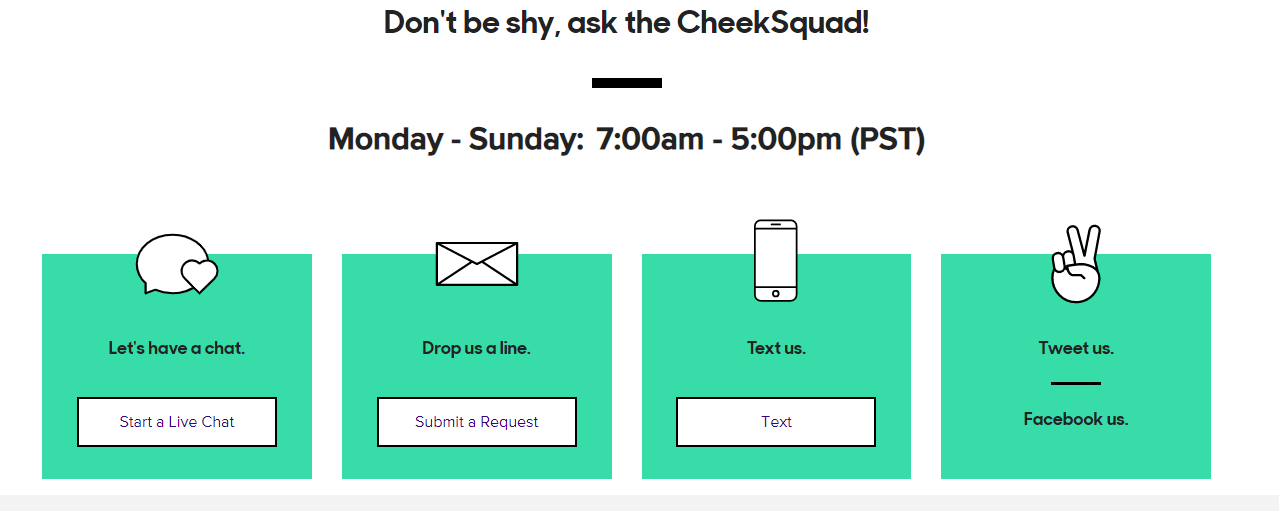 Don't be shy, ask the CheekSquad!

Monday - Sunday: 7:00am - 5:00pm (PST)

Let's have a chat.

Start a Live Chat

Drop us a line.

Submit a Request

Text us.

Text

Tweet us.

Facebook us.